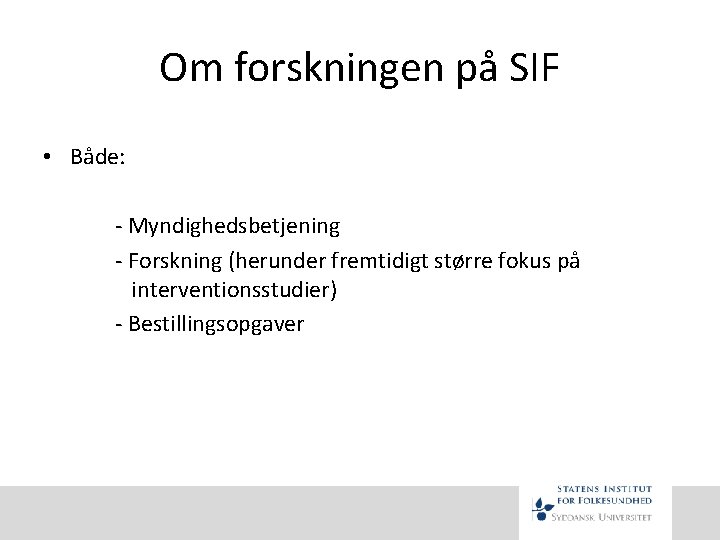 Om forskningen på SIF

• Både:

- Myndighedsbetjening
- Forskning (herunder fremtidigt større fokus på interventionsstudier)
- Bestillingsopgaver

STATENS INSTITUT FOR FOLKESUNDHED
SYDDANSK UNIVERSITET